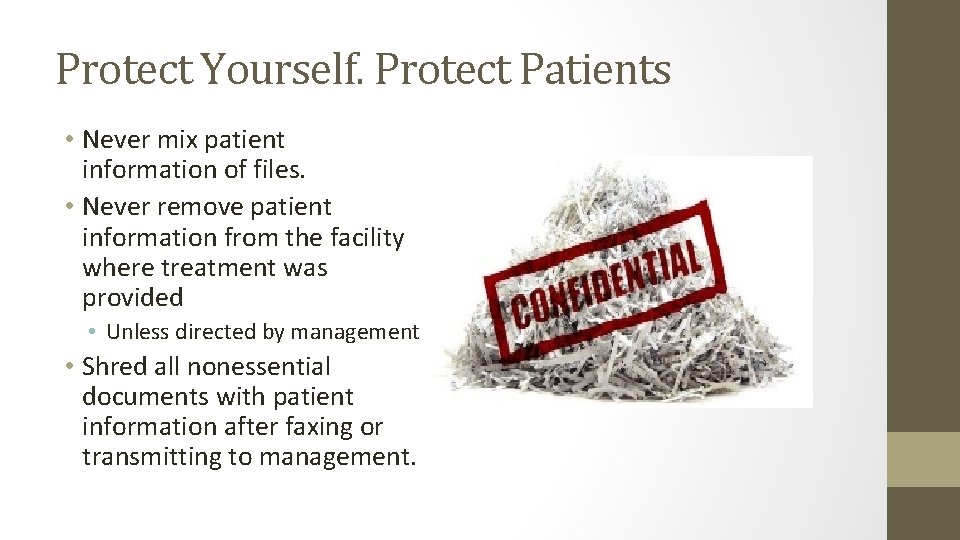 Protect Yourself. Protect Patients

• Never mix patient information of files.
• Never remove patient information from the facility where treatment was provided
  • Unless directed by management
• Shred all nonessential documents with patient information after faxing or transmitting to management.

CONFIDENTIAL